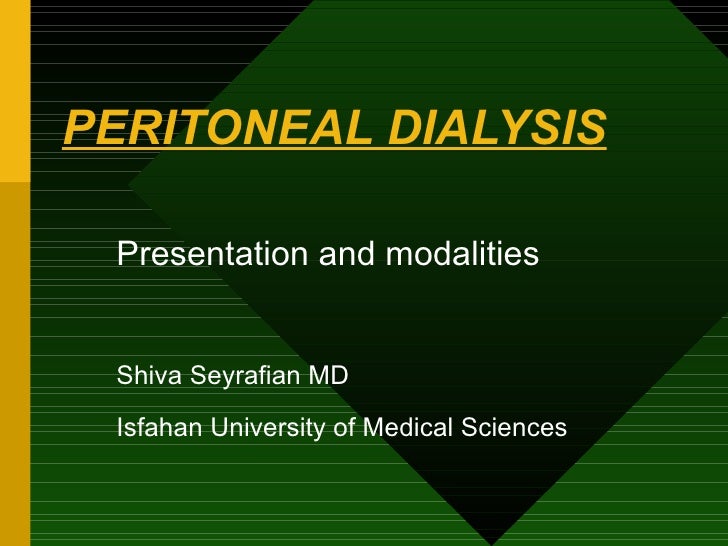 PERITONEAL DIALYSIS

Presentation and modalities

Shiva Seyrafian MD

Isfahan University of Medical Sciences